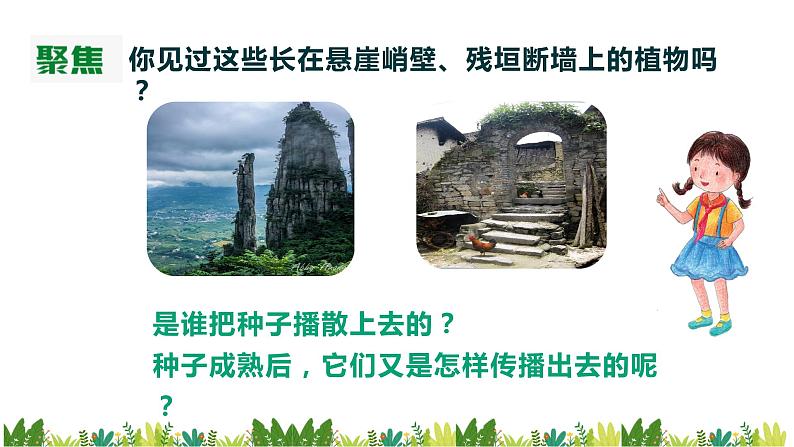 聚焦 你见过这些长在悬崖峭壁、残垣断墙上的植物吗？

是谁把种子播散上去的？
种子成熟后，它们又是怎样传播出去的呢？